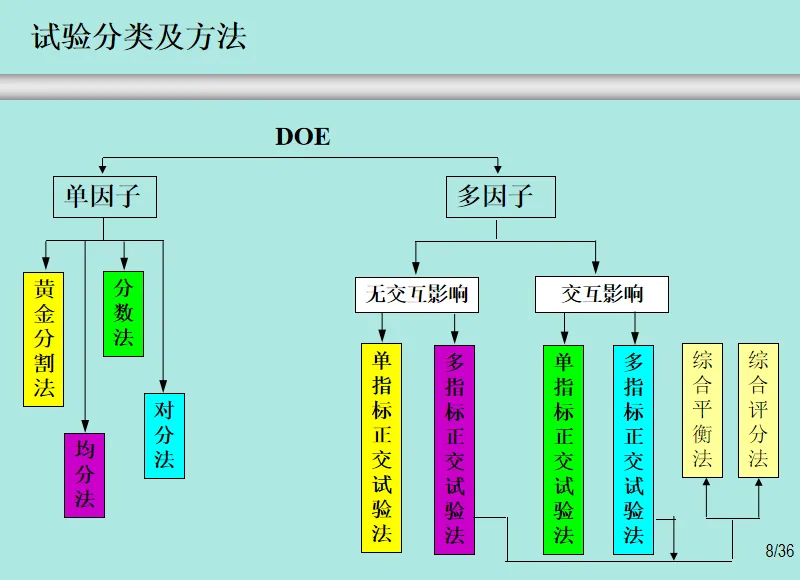 试验分类及方法

DOE

单因子

多因子

黄金分割法

均分法

分数法

对分法

无交互影响

交互影响

单指标正交试验法

多指标正交试验法

单指标正交试验法

多指标正交试验法

综合平衡法

综合评分法

8/36